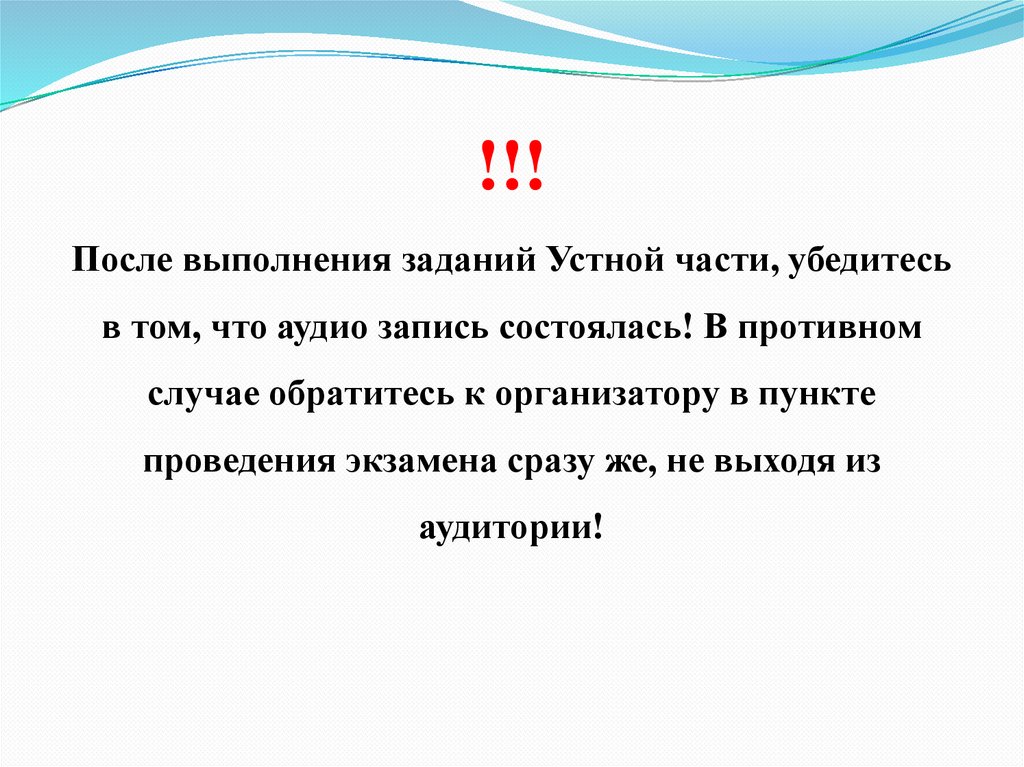 !!!

После выполнения заданий Устной части, убедитесь в том, что аудио запись состоялась! В противном случае обратитесь к организатору в пункте проведения экзамена сразу же, не выходя из аудитории!